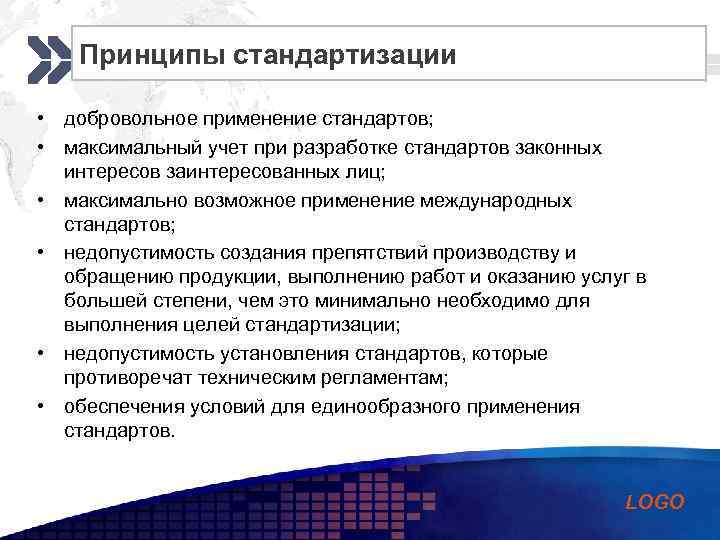 Принципы стандартизации

• добровольное применение стандартов;
• максимальный учет при разработке стандартов законных интересов заинтересованных лиц;
• максимально возможное применение международных стандартов;
• недопустимость создания препятствий производству и обращению продукции, выполнению работ и оказанию услуг в большей степени, чем это минимально необходимо для выполнения целей стандартизации;
• недопустимость установления стандартов, которые противоречат техническим регламентам;
• обеспечения условий для единообразного применения стандартов.

LOGO